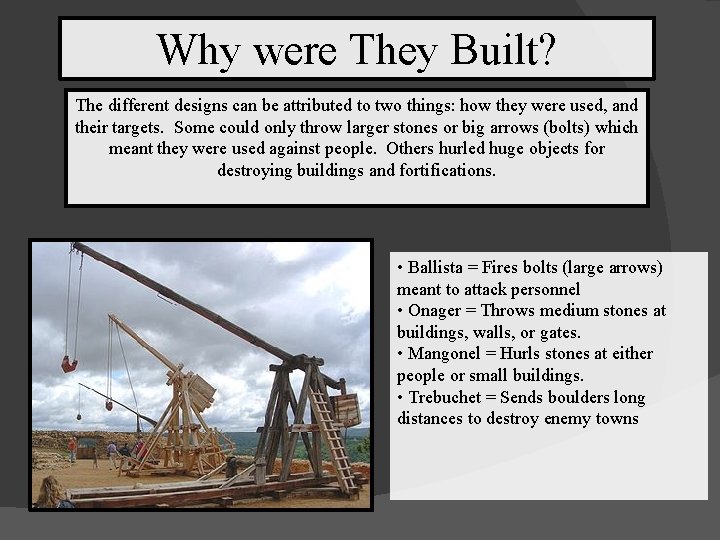 Why were They Built?

The different designs can be attributed to two things: how they were used, and their targets. Some could only throw larger stones or big arrows (bolts) which meant they were used against people. Others hurled huge objects for destroying buildings and fortifications.

• Ballista = Fires bolts (large arrows) meant to attack personnel
• Onager = Throws medium stones at buildings, walls, or gates.
• Mangonel = Hurls stones at either people or small buildings.
• Trebuchet = Sends boulders long distances to destroy enemy towns